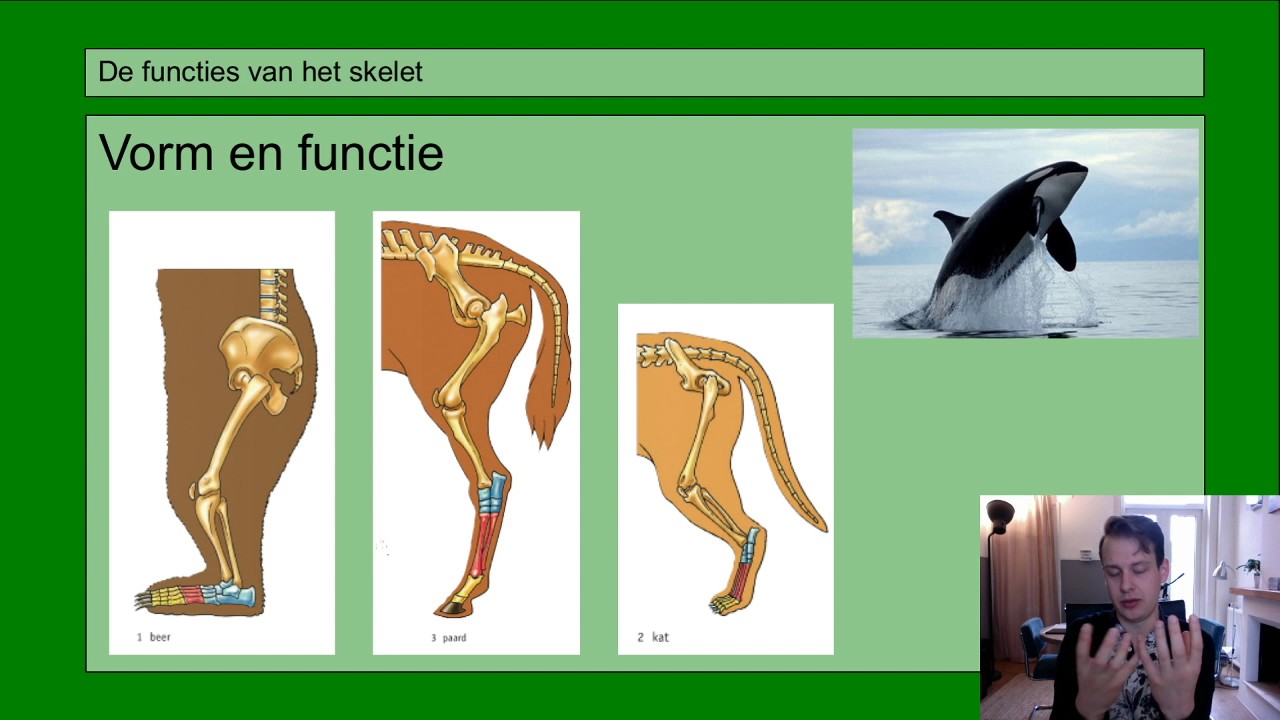 De functies van het skelet

Vorm en functie

1 beer

3 paard

2 kat